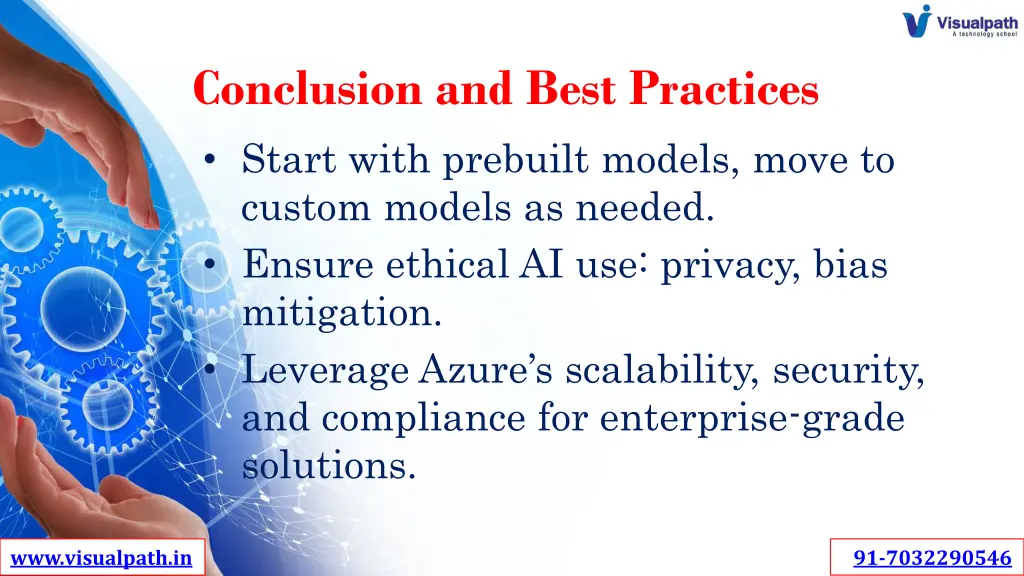 Visualpath
A technology school

Conclusion and Best Practices

• Start with prebuilt models, move to custom models as needed.
• Ensure ethical AI use: privacy, bias mitigation.
• Leverage Azure's scalability, security, and compliance for enterprise-grade solutions.

www.visualpath.in

91-7032290546